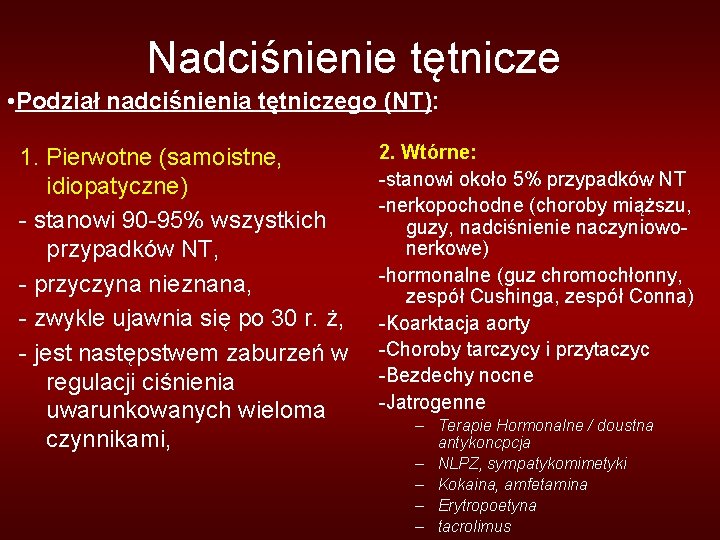 Nadciśnienie tętnicze

•Podział nadciśnienia tętniczego (NT):

1. Pierwotne (samoistne, idiopatyczne)

- stanowi 90-95% wszystkich przypadków NT,

- przyczyna nieznana,

- zwykle ujawnia się po 30 r. ż,

- jest następstwem zaburzeń w regulacji ciśnienia uwarunkowanych wieloma czynnikami,

2. Wtórne:

-stanowi około 5% przypadków NT

-nerkopochodne (choroby miąższu, guzy, nadciśnienie naczyniowo-nerkowe)

-hormonalne (guz chromochłonny, zespół Cushinga, zespół Conna)

-Koarktacja aorty

-Choroby tarczycy i przytaczyc

-Bezdechy nocne

-Jatrogenne

– Terapie Hormonalne / doustna antykoncpcja

– NLPZ, sympatykomimetyki

– Kokaina, amfetamina

– Erytropoetyna

– tacrolimus